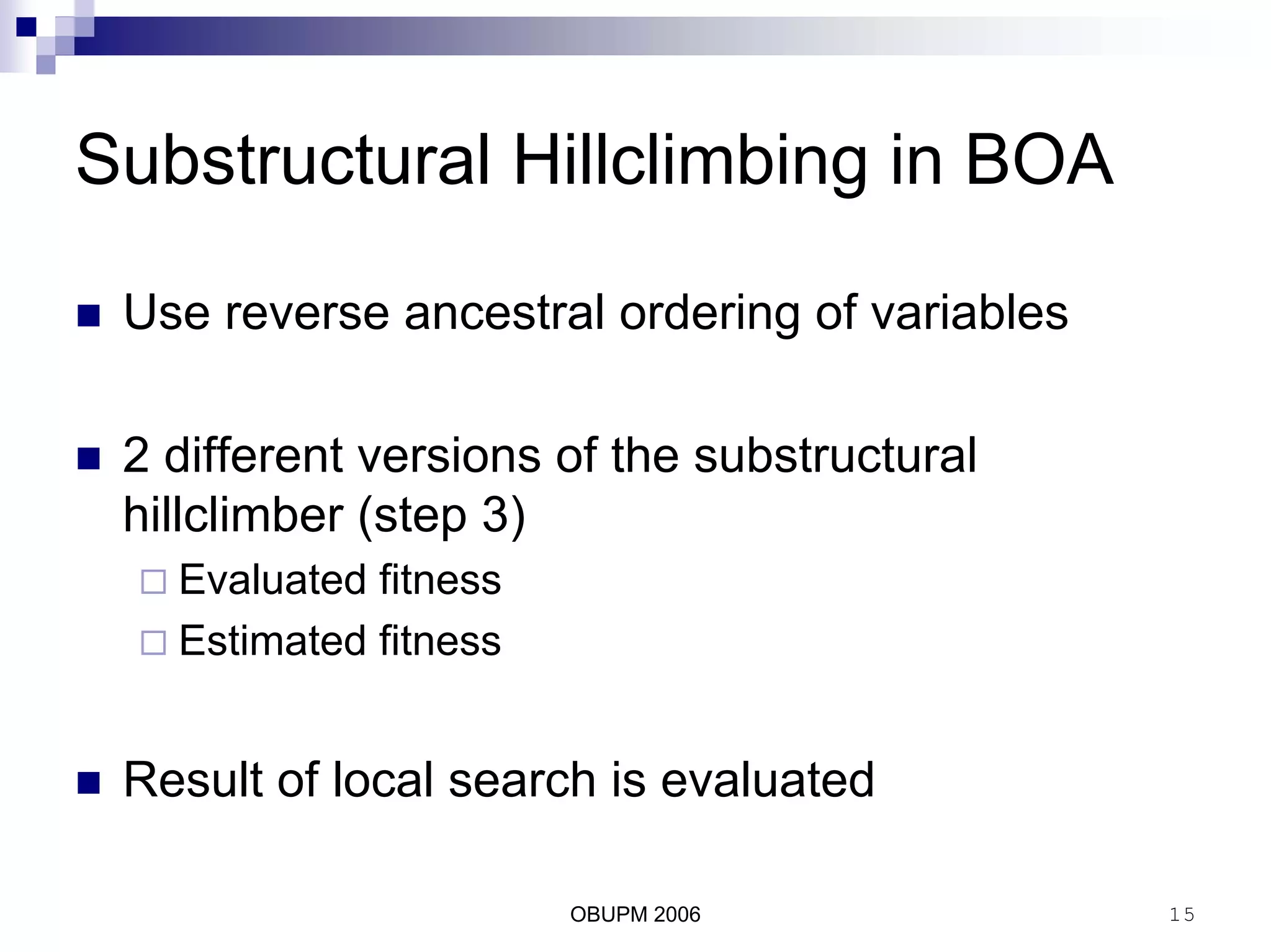 Substructural Hillclimbing in BOA

Use reverse ancestral ordering of variables

2 different versions of the substructural hillclimber (step 3)

Evaluated fitness

Estimated fitness

Result of local search is evaluated

OBUPM 2006

15